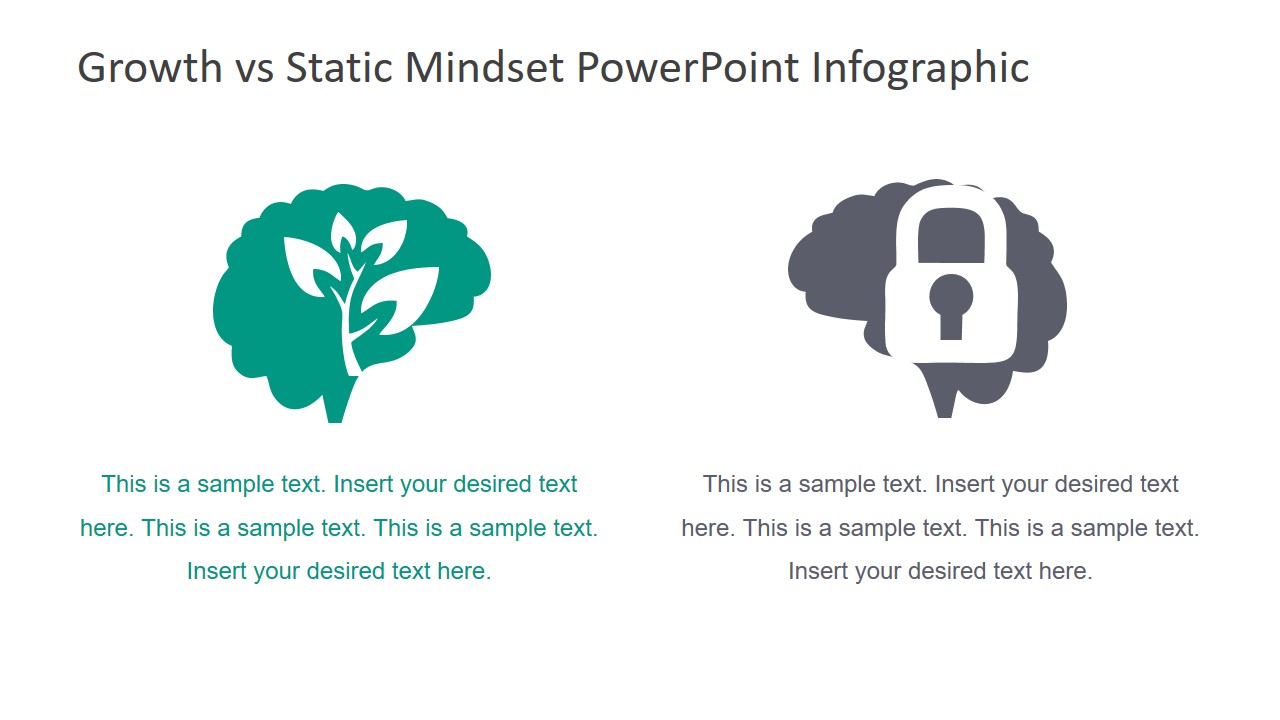 Growth vs Static Mindset PowerPoint Infographic

This is a sample text. Insert your desired text here. This is a sample text. This is a sample text. Insert your desired text here.

This is a sample text. Insert your desired text here. This is a sample text. This is a sample text. Insert your desired text here.